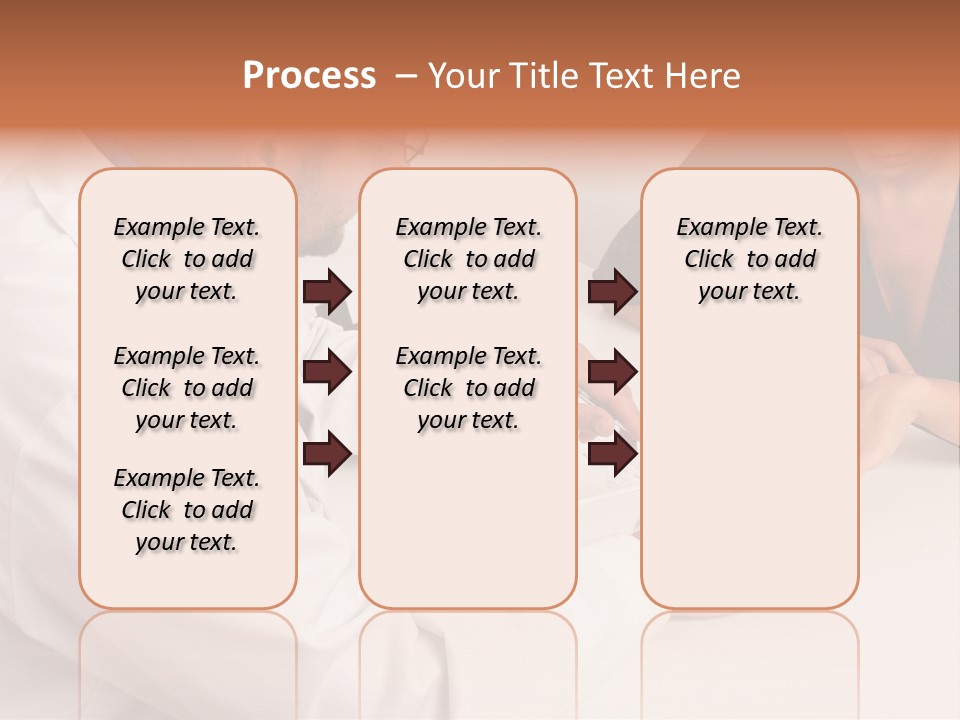 Process – Your Title Text Here

Example Text. Click to add your text.

Example Text. Click to add your text.

Example Text. Click to add your text.

Example Text. Click to add your text.

Example Text. Click to add your text.

Example Text. Click to add your text.